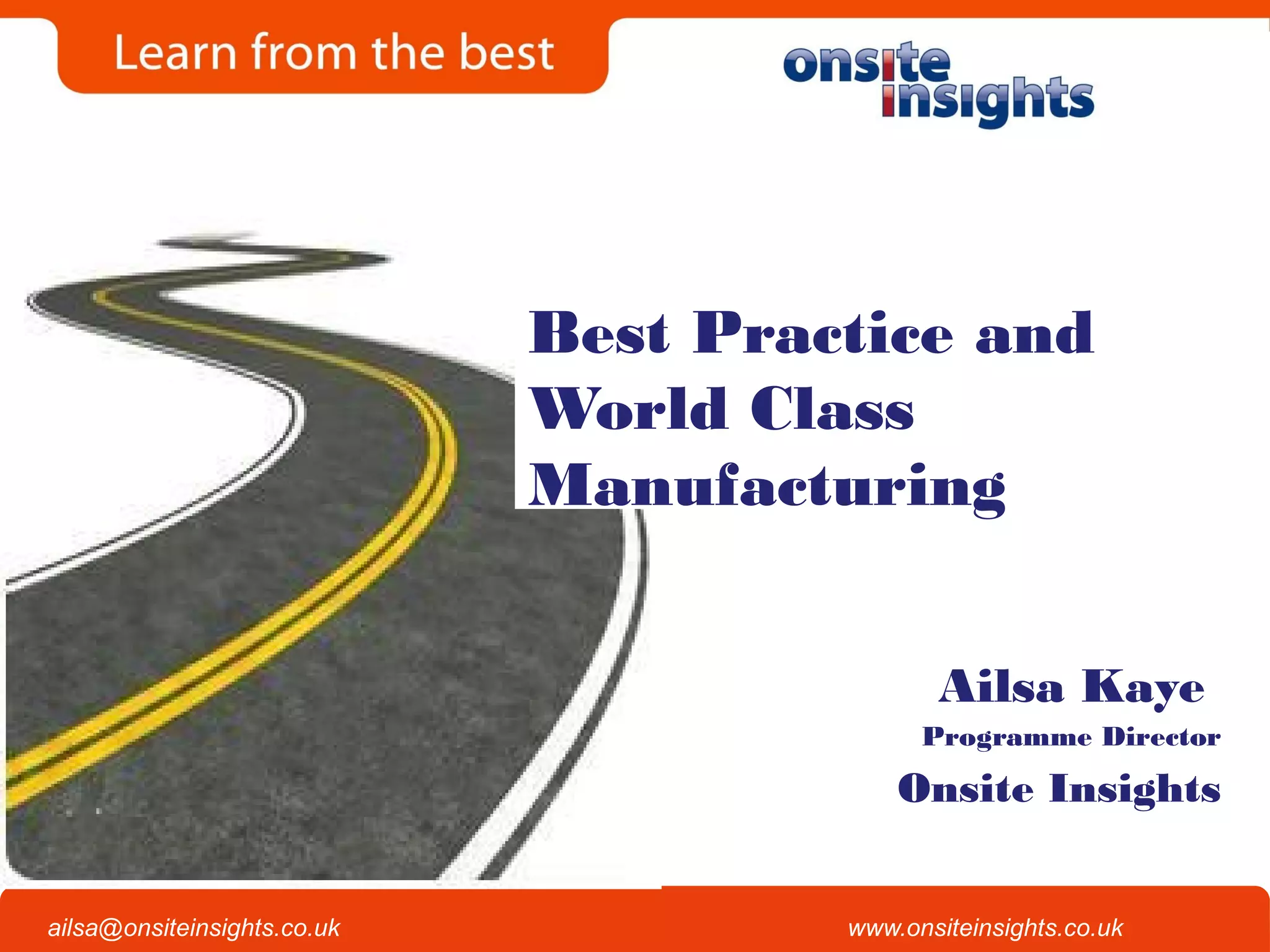 Learn from the best

onsite insights

Best Practice and World Class Manufacturing

Ailsa Kaye

Programme Director

Onsite Insights

ailsa@onsiteinsights.co.uk

www.onsiteinsights.co.uk